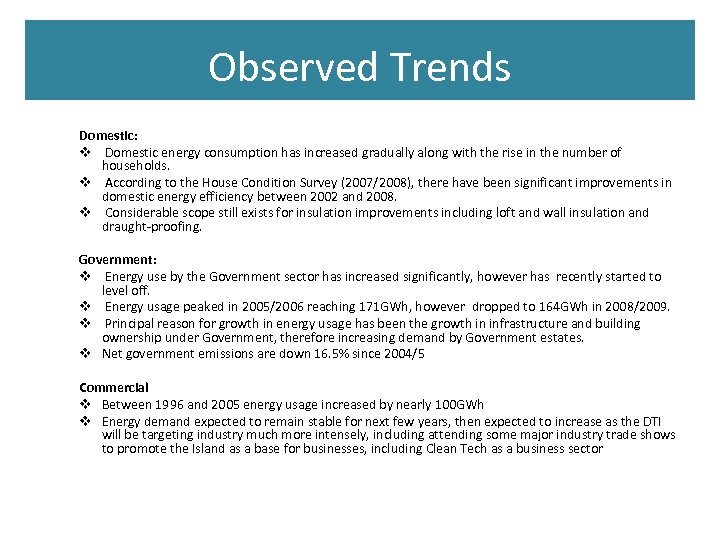 Observed Trends

Domestic:

❖ Domestic energy consumption has increased gradually along with the rise in the number of households.
❖ According to the House Condition Survey (2007/2008), there have been significant improvements in domestic energy efficiency between 2002 and 2008.
❖ Considerable scope still exists for insulation improvements including loft and wall insulation and draught-proofing.

Government:

❖ Energy use by the Government sector has increased significantly, however has recently started to level off.
❖ Energy usage peaked in 2005/2006 reaching 171GWh, however dropped to 164GWh in 2008/2009.
❖ Principal reason for growth in energy usage has been the growth in infrastructure and building ownership under Government, therefore increasing demand by Government estates.
❖ Net government emissions are down 16.5% since 2004/5

Commercial

❖ Between 1996 and 2005 energy usage increased by nearly 100GWh
❖ Energy demand expected to remain stable for next few years, then expected to increase as the DTI will be targeting industry much more intensely, including attending some major industry trade shows to promote the Island as a base for businesses, including Clean Tech as a business sector